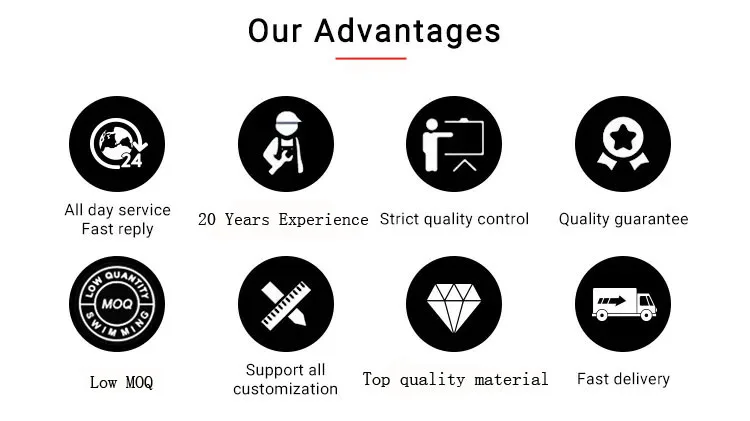 Our Advantages

24

All day service
Fast reply

20 Years Experience

Strict quality control

Quality guarantee

LOW QUANTITY
MOQ
SWIMMING

Low MOQ

Support all customization

Top quality material

Fast delivery